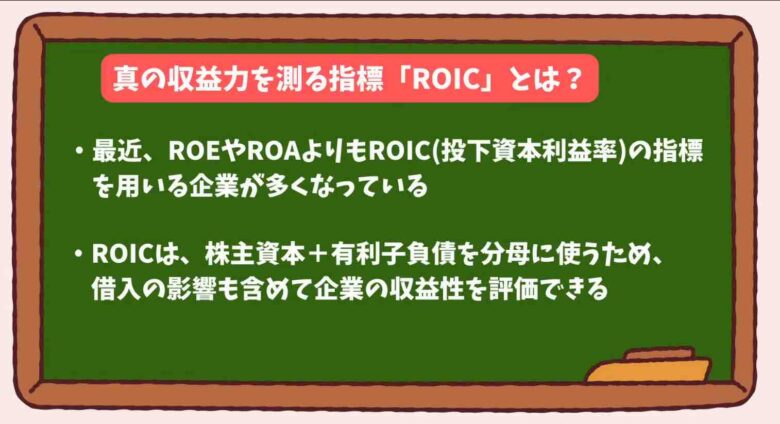 真の収益力を測る指標「ROIC」とは？

・最近、ROEやROAよりもROIC(投下資本利益率)の指標を用いる企業が多くなっている

・ROICは、株主資本＋有利子負債を分母に使うため、借入の影響も含めて企業の収益性を評価できる